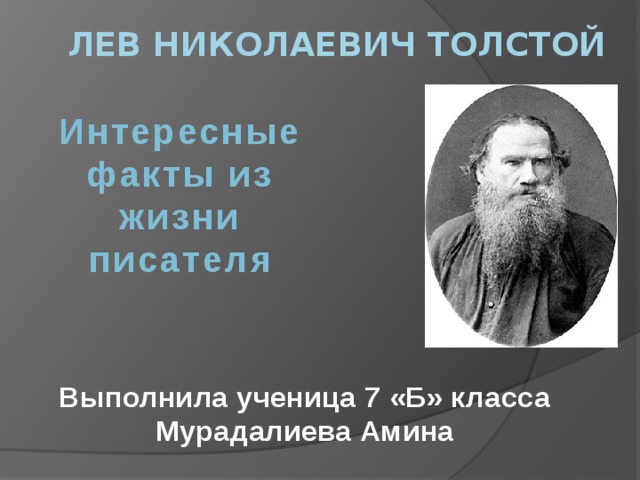 ЛЕВ НИКОЛАЕВИЧ ТОЛСТОЙ

Интересные факты из жизни писателя

Выполнила ученица 7 «Б» класса
Мурадалиева Амина